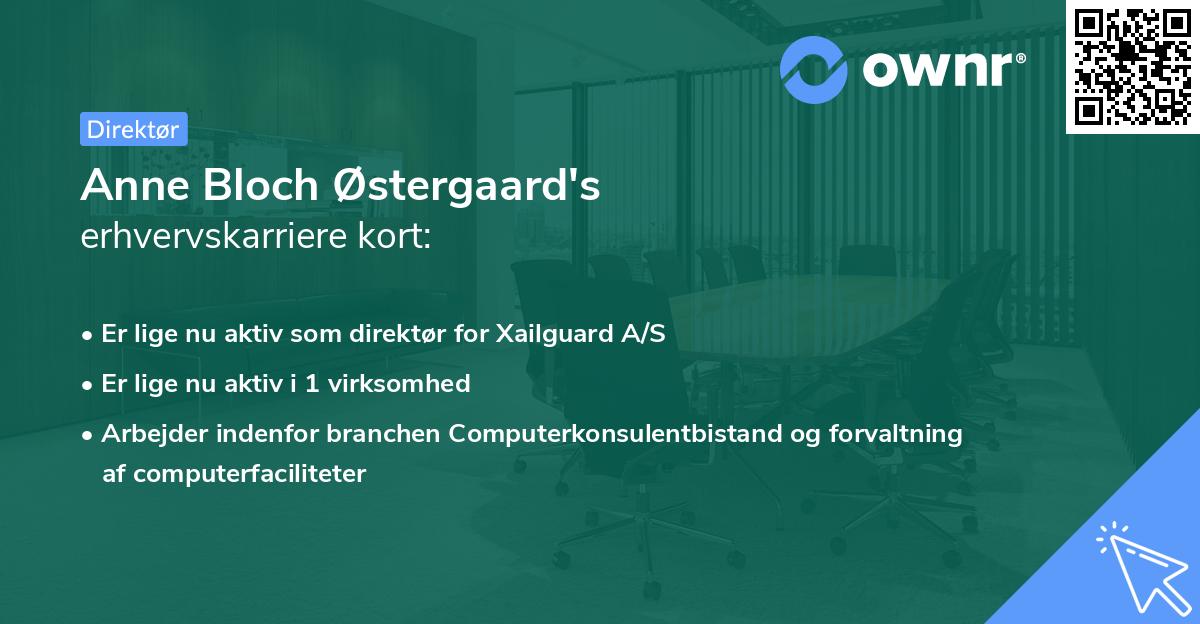 ownr®

Direktør

Anne Bloch Østergaard's
erhvervskarriere kort:

• Er lige nu aktiv som direktør for Xailguard A/S
• Er lige nu aktiv i 1 virksomhed
• Arbejder indenfor branchen Computerkonsulentbistand og forvaltning af computerfaciliteter